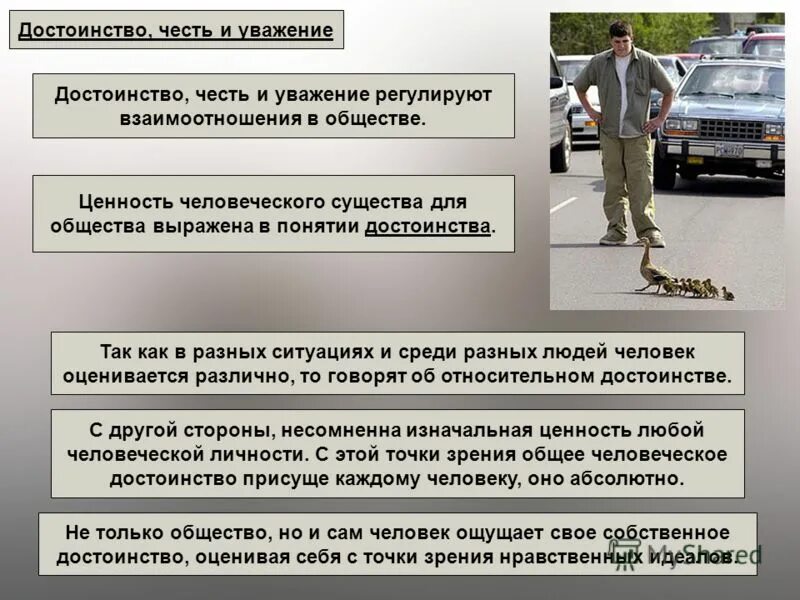 Достоинство, честь и уважение

Достоинство, честь и уважение регулируют взаимоотношения в обществе.

Ценность человеческого существа для общества выражена в понятии достоинства.

Так как в разных ситуациях и среди разных людей человек оценивается различно, то говорят об относительном достоинстве.

С другой стороны, несомненна изначальная ценность любой человеческой личности. С этой точки зрения общее человеческое достоинство присуще каждому человеку, оно абсолютно.

Не только общество, но и сам человек ощущает свое собственное достоинство, оценивая себя с точки зрения нравственных идеалов.

MyShared